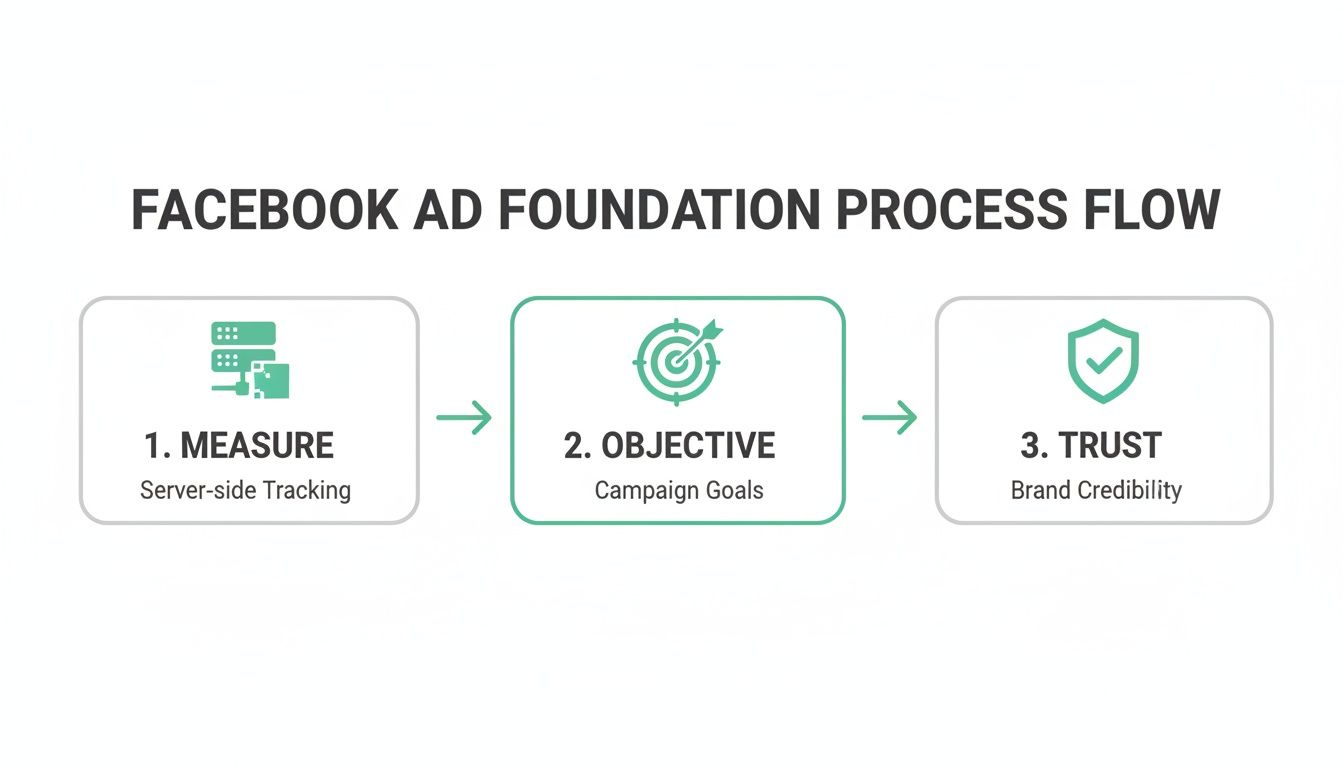 FACEBOOK AD FOUNDATION PROCESS FLOW

1. MEASURE
Server-side Tracking

2. OBJECTIVE
Campaign Goals

3. TRUST
Brand Credibility